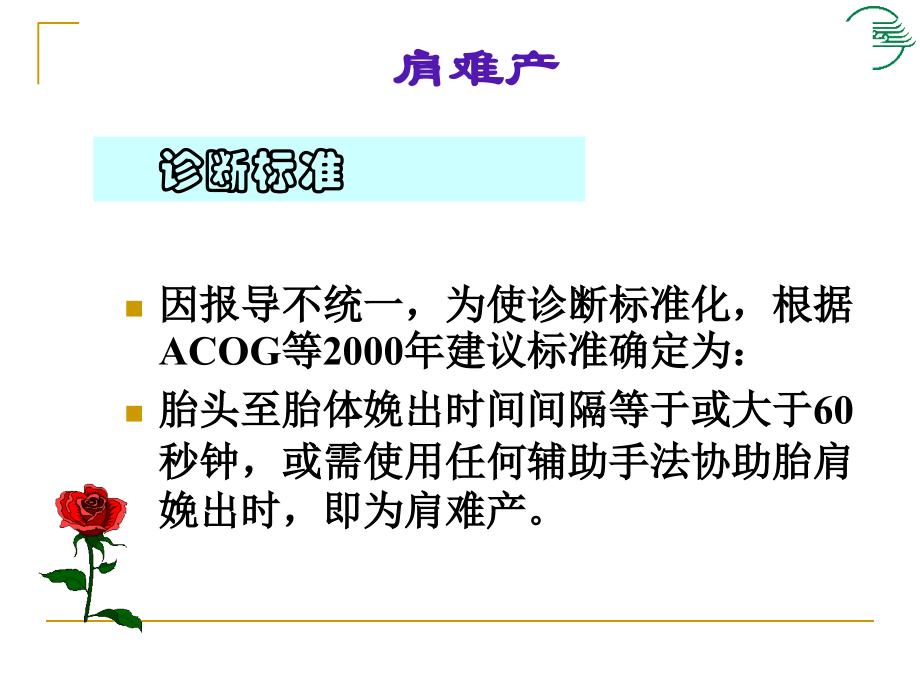 肩难产

诊断标准

因报导不统一，为使诊断标准化，根据ACOG等2000年建议标准确定为：

胎头至胎体娩出时间间隔等于或大于60秒钟，或需使用任何辅助手法协助胎肩娩出时，即为肩难产。